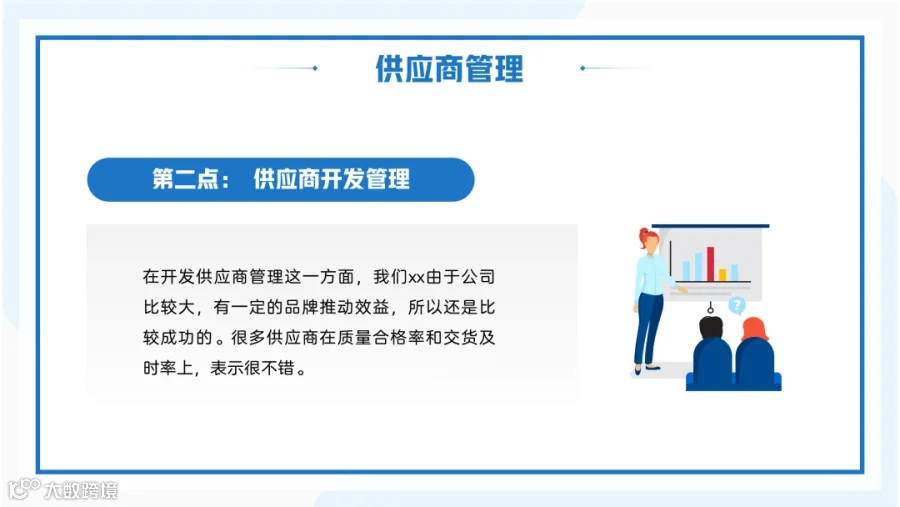 供应商管理

第二点： 供应商开发管理

在开发供应商管理这一方面，我们xx由于公司比较大，有一定的品牌推动效益，所以还是比较成功的。很多供应商在质量合格率和交货及时率上，表示很不错。

大数跨境